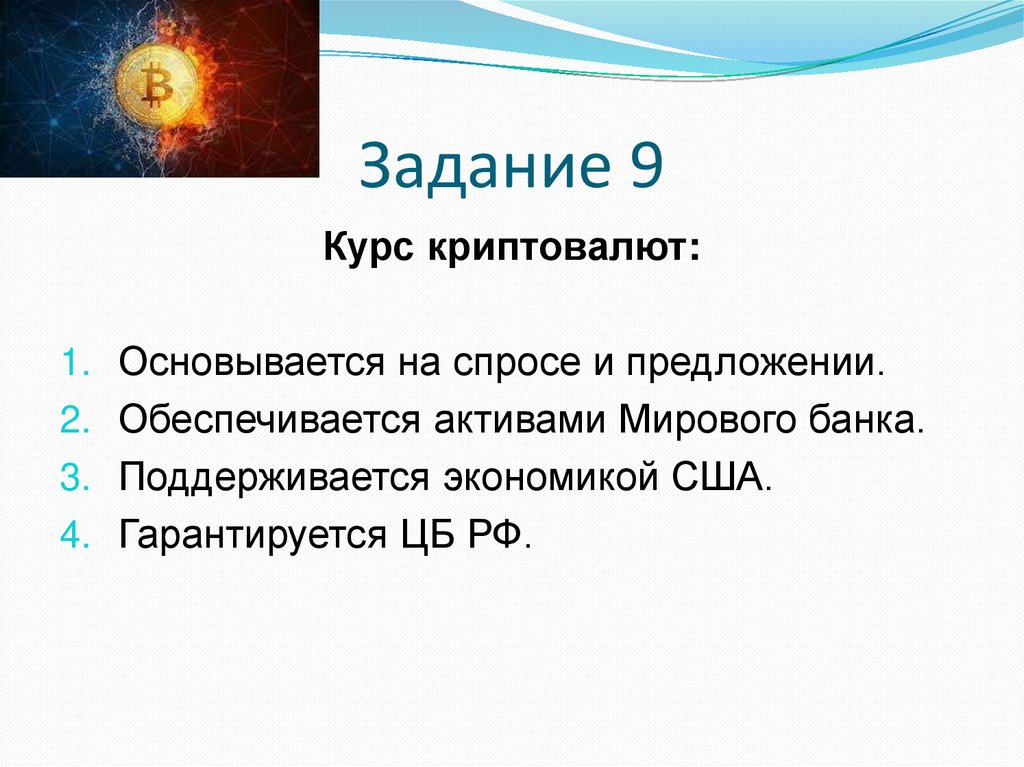 Задание 9

Курс криптовалют:

1. Основывается на спросе и предложении.
2. Обеспечивается активами Мирового банка.
3. Поддерживается экономикой США.
4. Гарантируется ЦБ РФ.